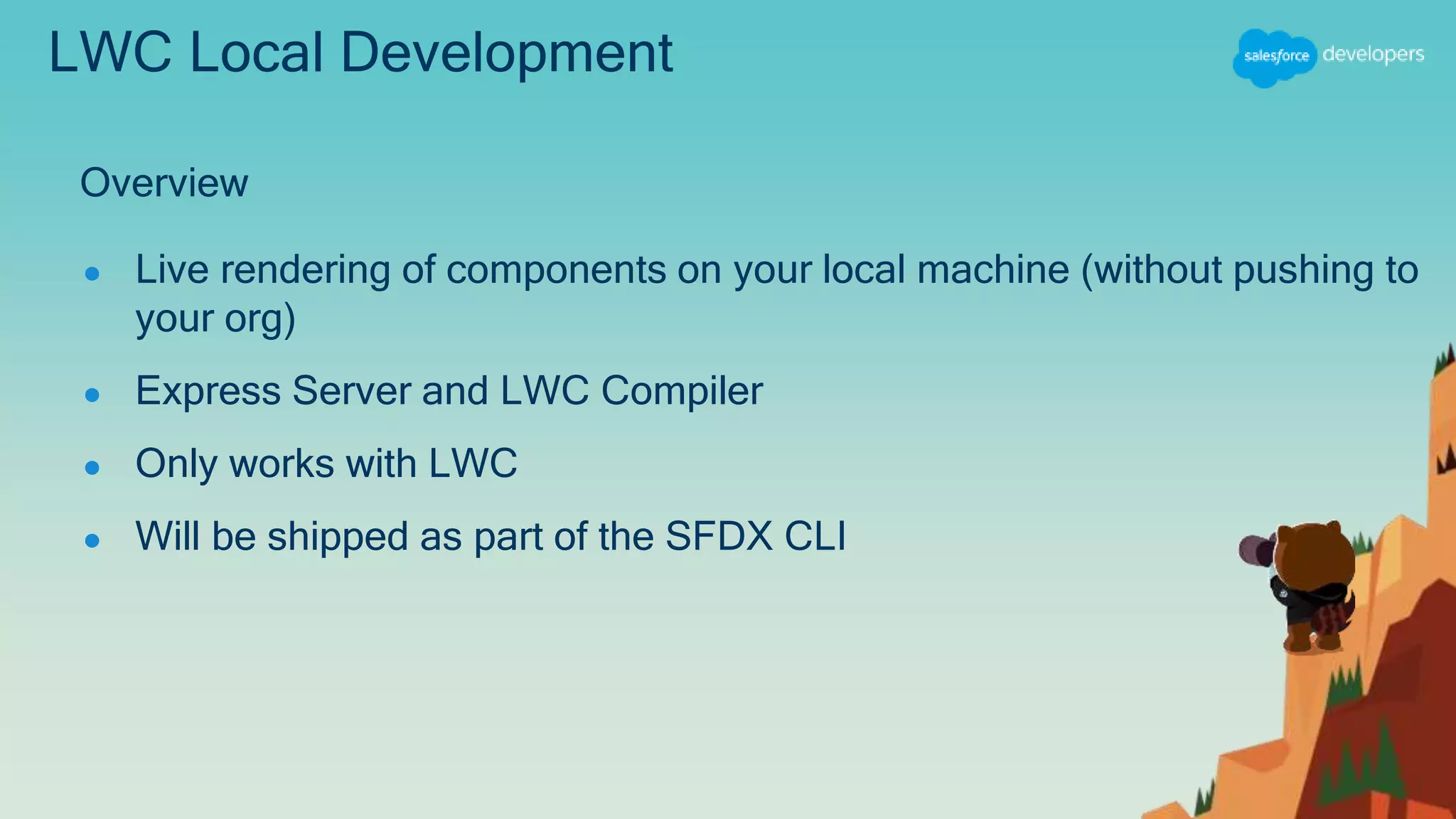 LWC Local Development

salesforce developers

Overview

- Live rendering of components on your local machine (without pushing to your org)
- Express Server and LWC Compiler
- Only works with LWC
- Will be shipped as part of the SFDX CLI